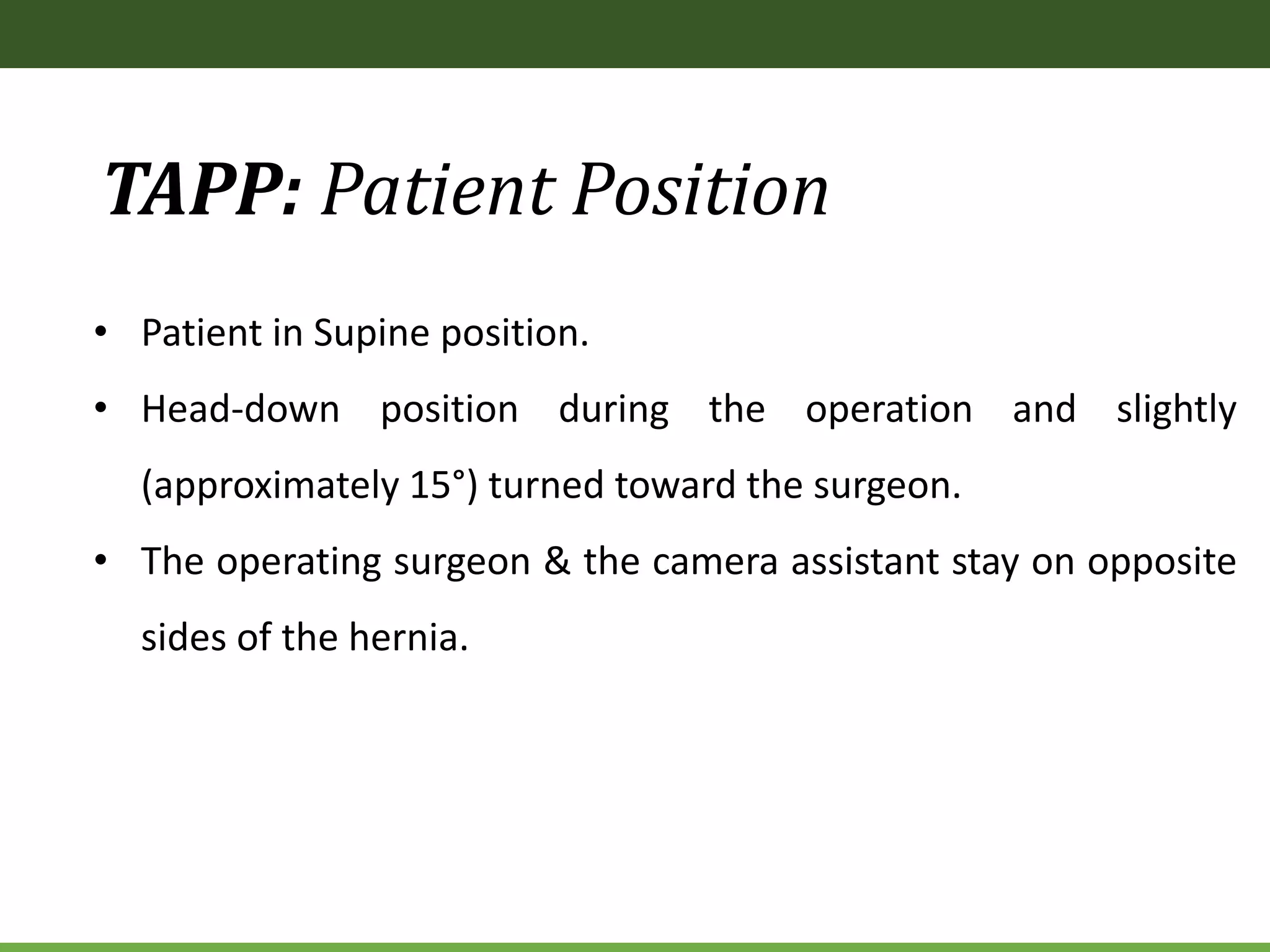 TAPP: Patient Position

• Patient in Supine position.
• Head-down position during the operation and slightly (approximately 15°) turned toward the surgeon.
• The operating surgeon & the camera assistant stay on opposite sides of the hernia.